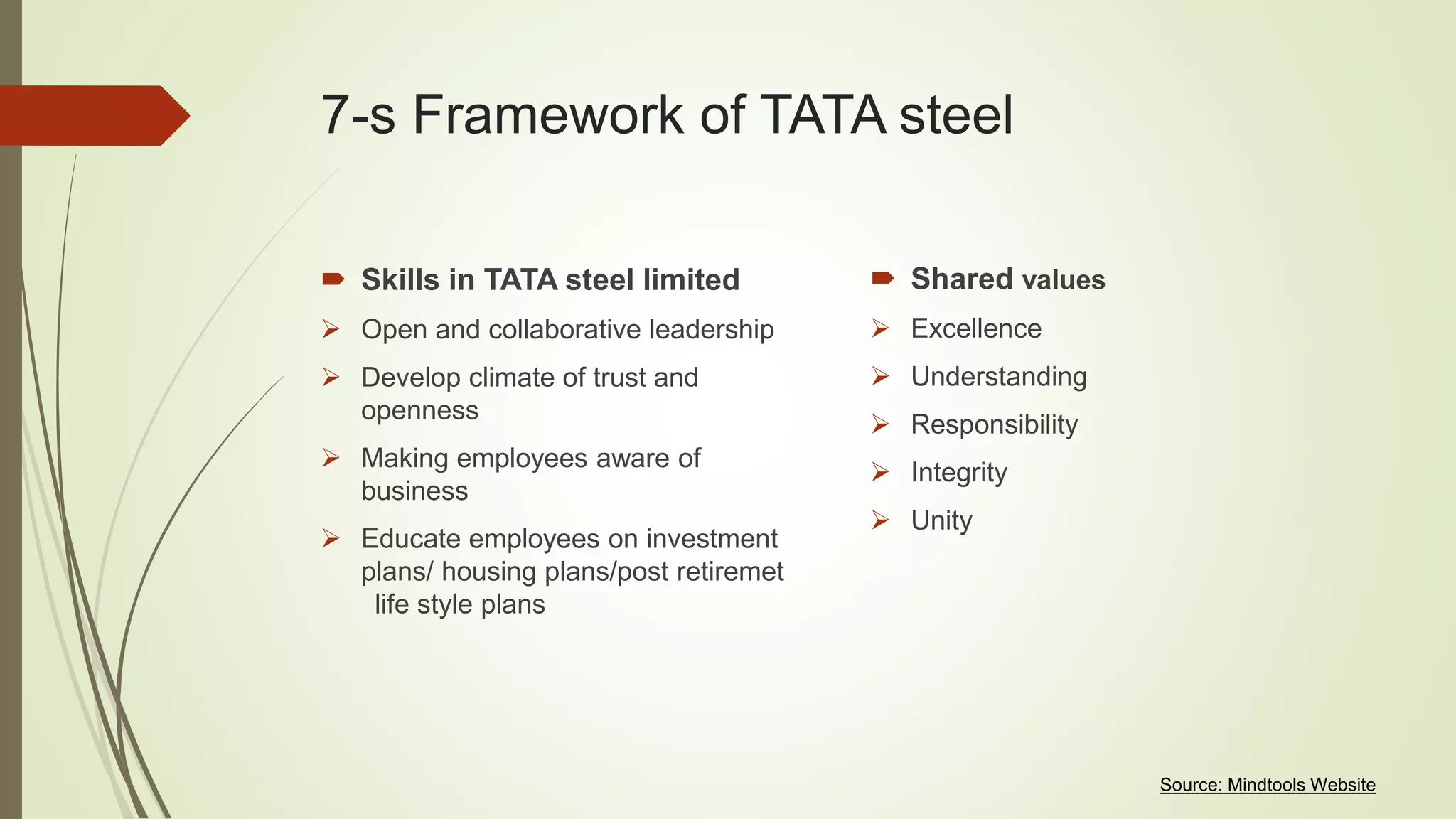 7-s Framework of TATA steel

Skills in TATA steel limited
Open and collaborative leadership
Develop climate of trust and openness
Making employees aware of business
Educate employees on investment plans/ housing plans/post retiremet life style plans

Shared values
Excellence
Understanding
Responsibility
Integrity
Unity

Source: Mindtools Website